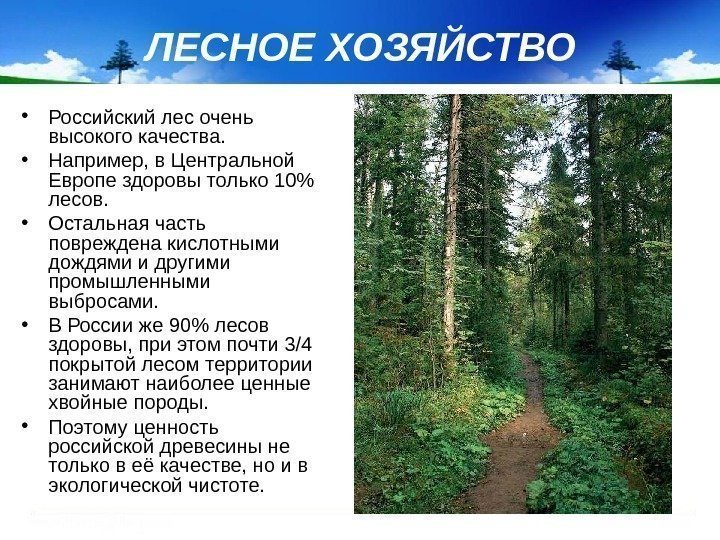 ЛЕСНОЕ ХОЗЯЙСТВО

• Российский лес очень высокого качества.
• Например, в Центральной Европе здоровы только 10% лесов.
• Остальная часть повреждена кислотными дождями и другими промышленными выбросами.
• В России же 90% лесов здоровы, при этом почти 3/4 покрытой лесом территории занимают наиболее ценные хвойные породы.
• Поэтому ценность российской древесины не только в её качестве, но и в экологической чистоте.